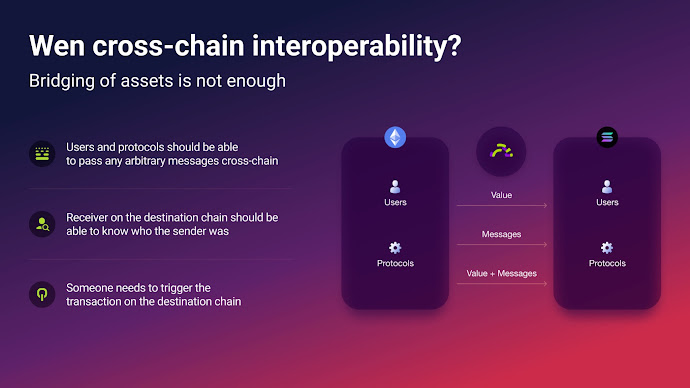 Wen cross-chain interoperability?

Bridging of assets is not enough

Users and protocols should be able to pass any arbitrary messages cross-chain

Receiver on the destination chain should be able to know who the sender was

Someone needs to trigger the transaction on the destination chain

Users

Protocols

Value

Messages

Value + Messages

Users

Protocols